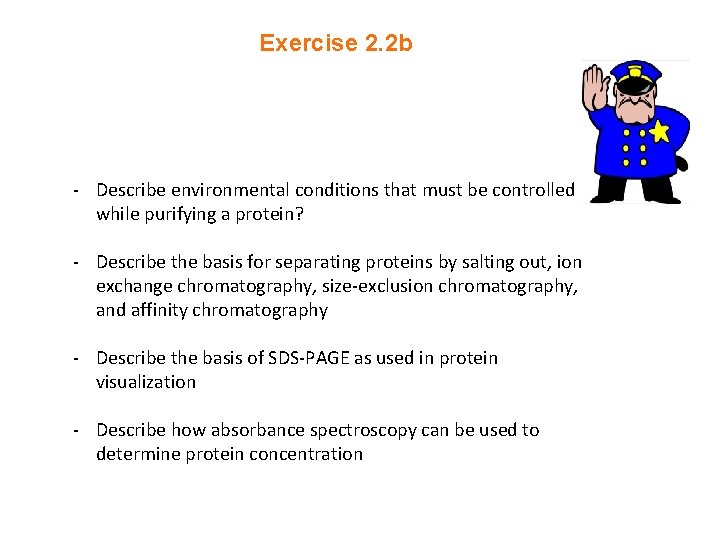 Exercise 2.2b

- Describe environmental conditions that must be controlled while purifying a protein?

- Describe the basis for separating proteins by salting out, ion exchange chromatography, size-exclusion chromatography, and affinity chromatography

- Describe the basis of SDS-PAGE as used in protein visualization

- Describe how absorbance spectroscopy can be used to determine protein concentration